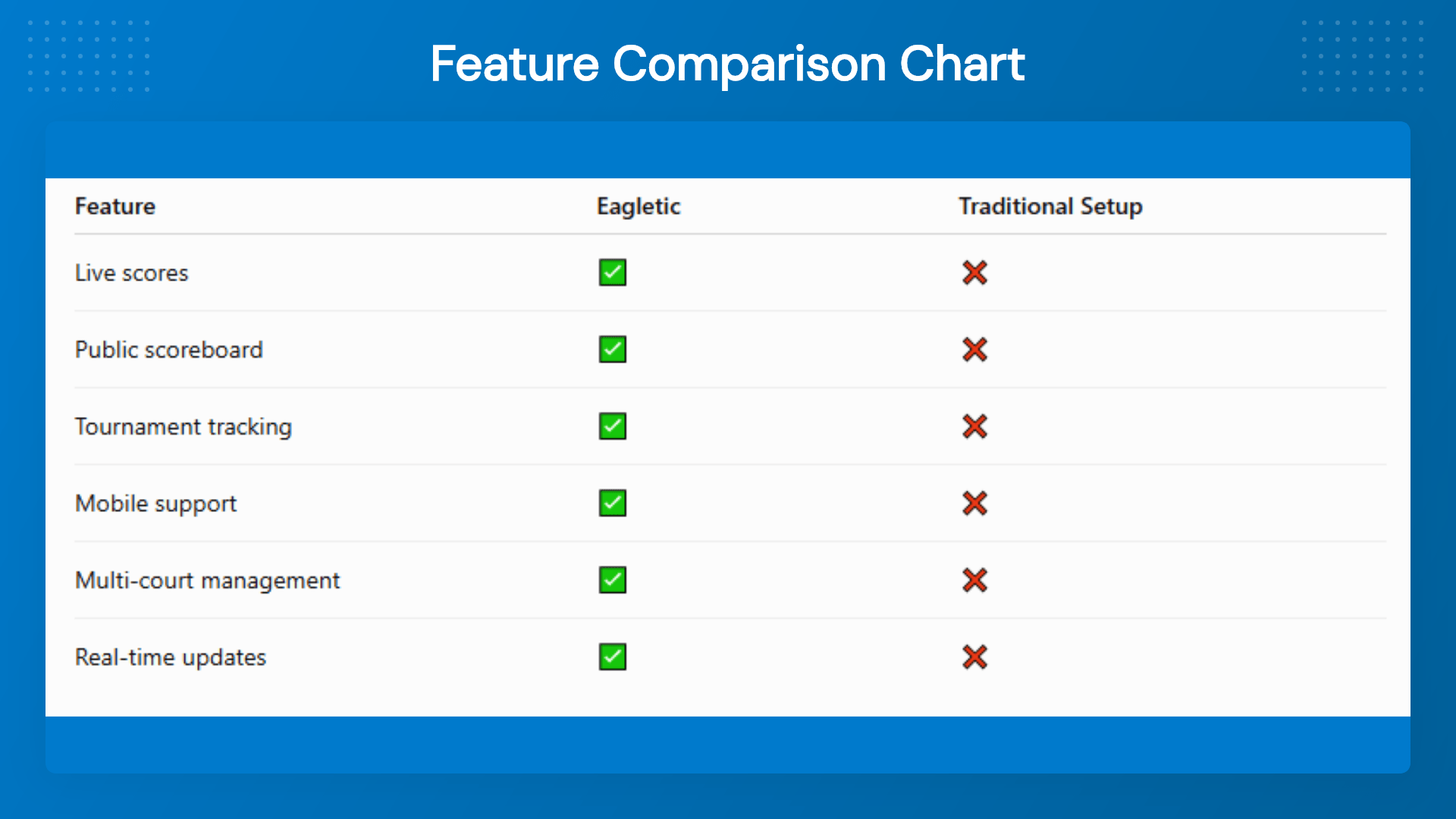 Feature Comparison Chart

| Feature | Eagletic | Traditional Setup |
|---|---|---|
| Live scores | ✅ | ❌ |
| Public scoreboard | ✅ | ❌ |
| Tournament tracking | ✅ | ❌ |
| Mobile support | ✅ | ❌ |
| Multi-court management | ✅ | ❌ |
| Real-time updates | ✅ | ❌ |